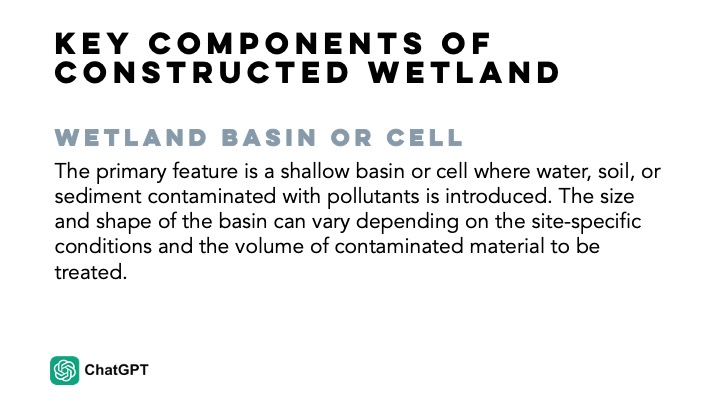 KEY COMPONENTS OF CONSTRUCTED WETLAND

WETLAND BASIN OR CELL

The primary feature is a shallow basin or cell where water, soil, or sediment contaminated with pollutants is introduced. The size and shape of the basin can vary depending on the site-specific conditions and the volume of contaminated material to be treated.

ChatGPT